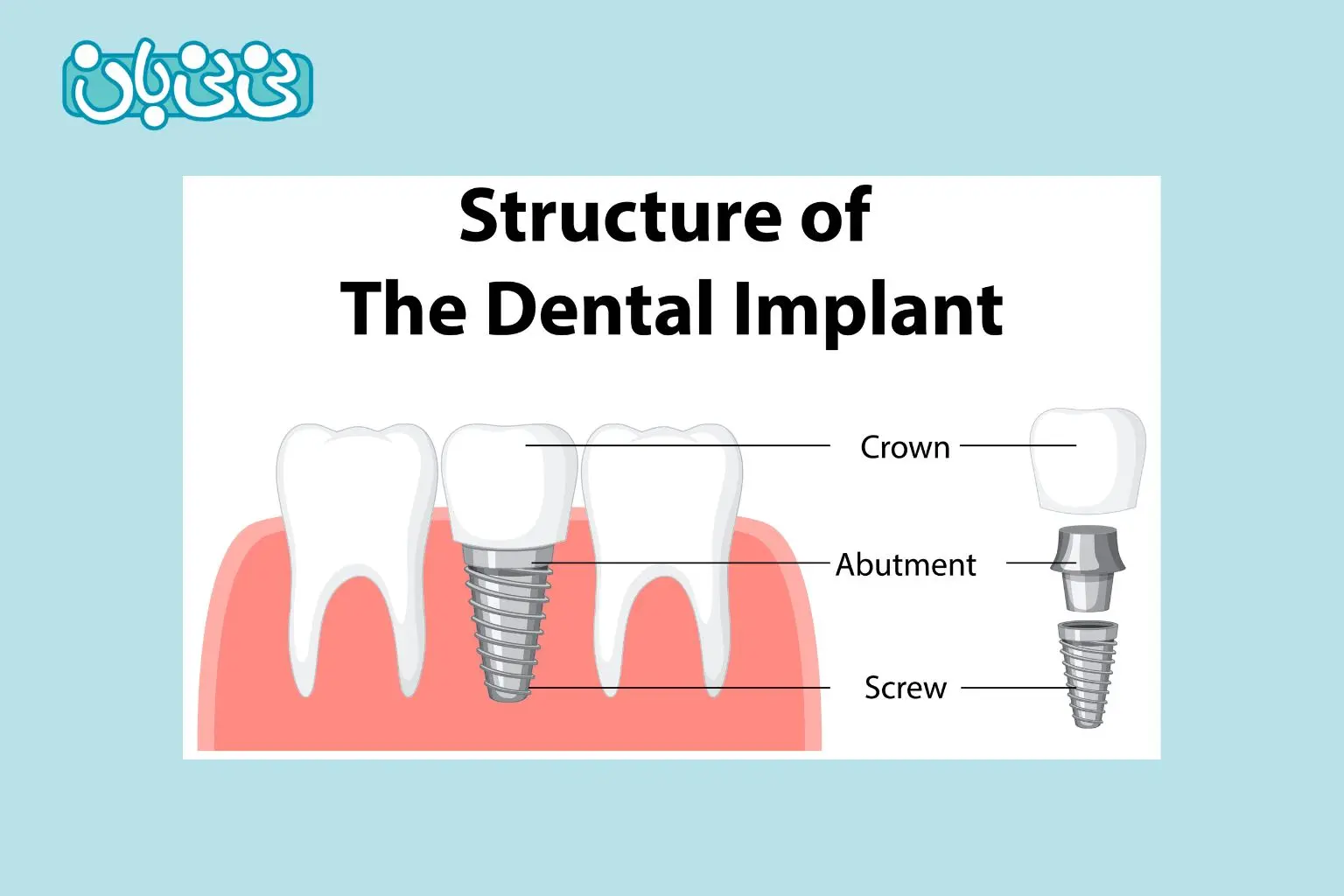 نی نی بان

Structure of
The Dental Implant

Crown

Abutment

Screw